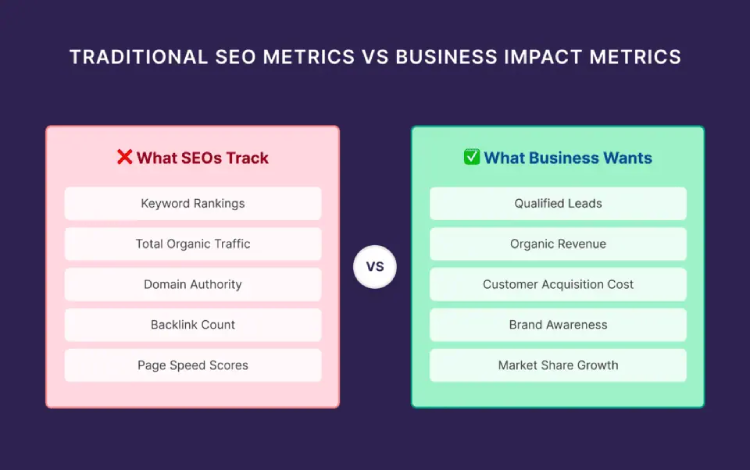 TRADITIONAL SEO METRICS VS BUSINESS IMPACT METRICS

❌ What SEOs Track

Keyword Rankings

Total Organic Traffic

Domain Authority

Backlink Count

Page Speed Scores

VS

✅ What Business Wants

Qualified Leads

Organic Revenue

Customer Acquisition Cost

Brand Awareness

Market Share Growth